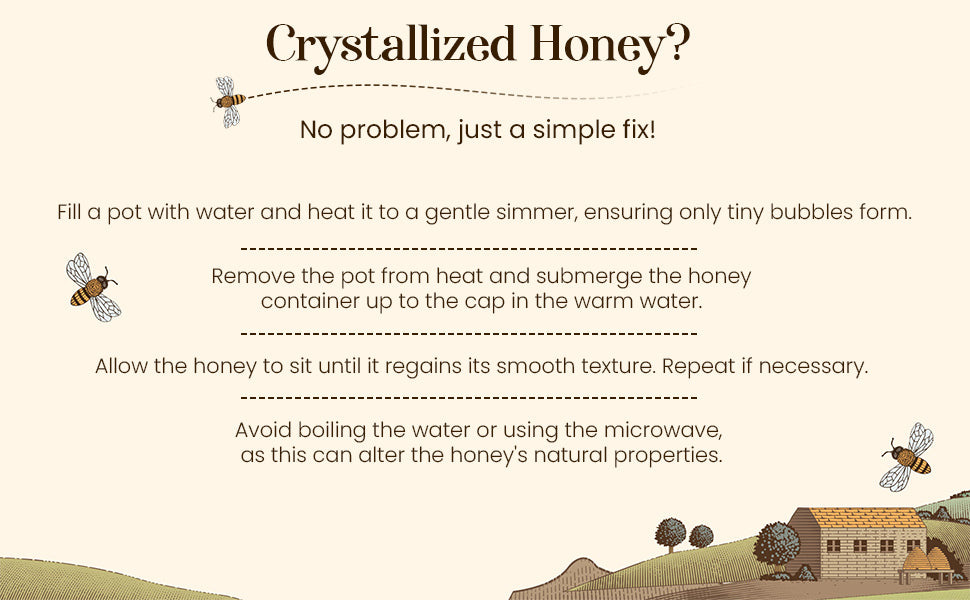 Crystallized Honey?

No problem, just a simple fix!

Fill a pot with water and heat it to a gentle simmer, ensuring only tiny bubbles form.

Remove the pot from heat and submerge the honey container up to the cap in the warm water.

Allow the honey to sit until it regains its smooth texture. Repeat if necessary.

Avoid boiling the water or using the microwave, as this can alter the honey's natural properties.